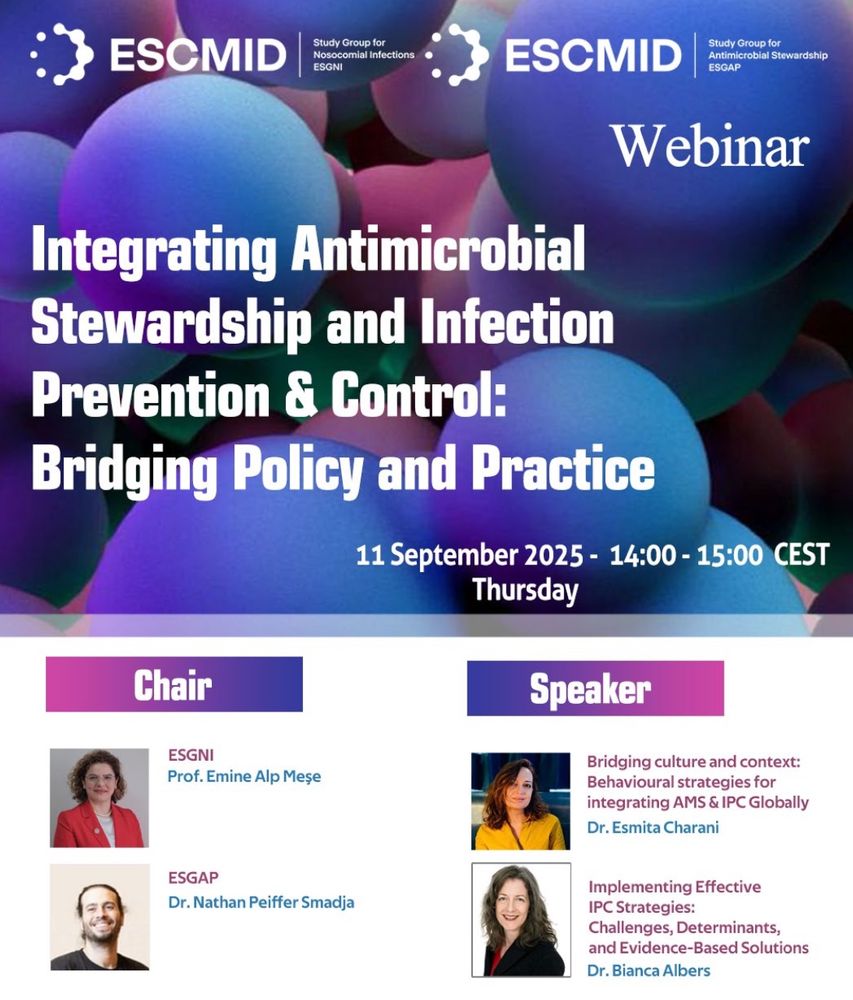 ESCMID Study Group for Nosocomial Infections ESGNI

ESCMID Study Group for Antimicrobial Stewardship ESGAP

Webinar

Integrating Antimicrobial Stewardship and Infection Prevention & Control: Bridging Policy and Practice

11 September 2025 - 14:00 - 15:00 CEST
Thursday

Chair

ESGNI
Prof. Emine Alp Meşe

ESGAP
Dr. Nathan Peiffer Smadja

Speaker

Bridging culture and context: Behavioural strategies for integrating AMS & IPC Globally
Dr. Esmita Charani

Implementing Effective IPC Strategies: Challenges, Determinants, and Evidence-Based Solutions
Dr. Bianca Albers